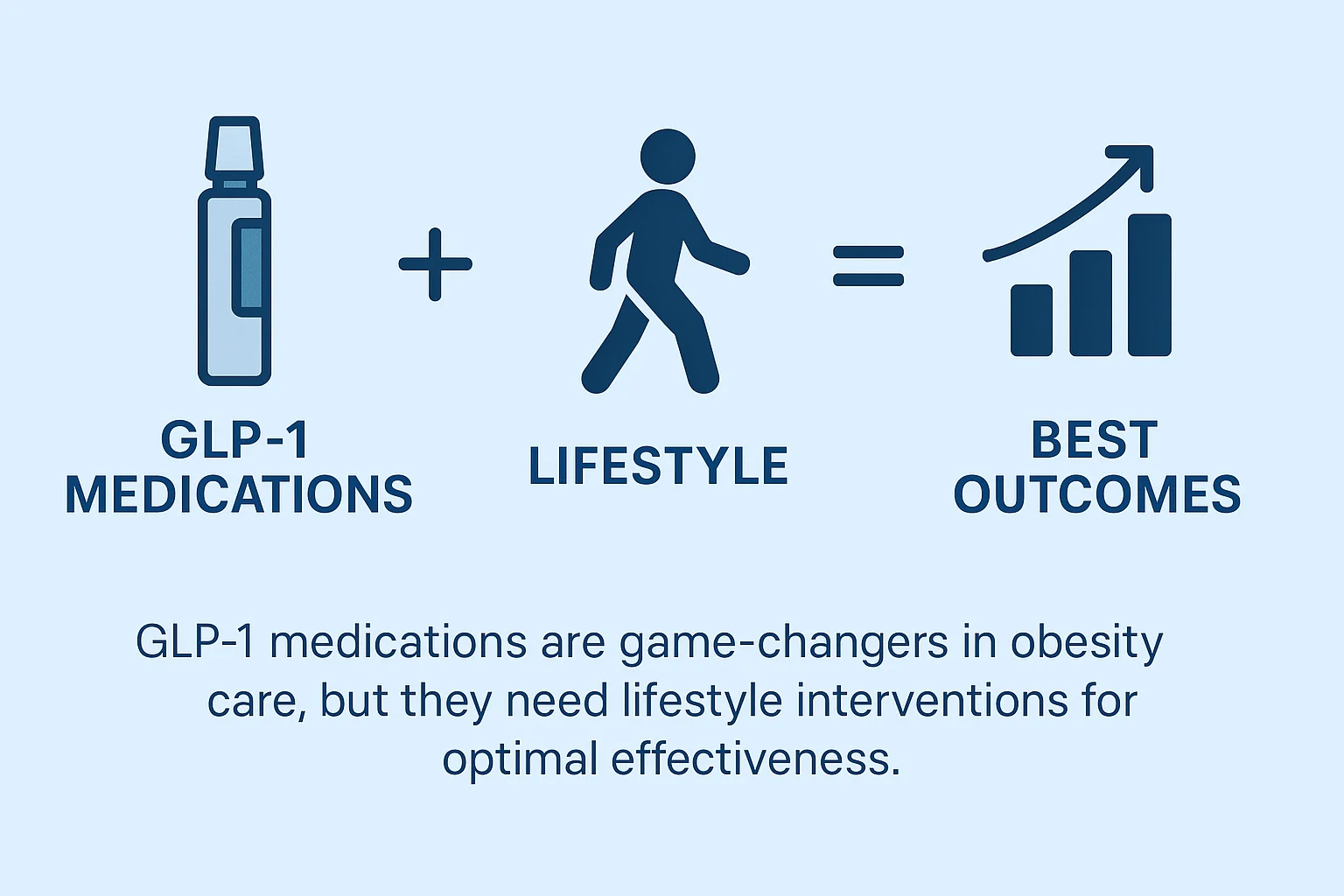 GLP-1 MEDICATIONS

+

LIFESTYLE

=

BEST OUTCOMES

GLP-1 medications are game-changers in obesity care, but they need lifestyle interventions for optimal effectiveness.